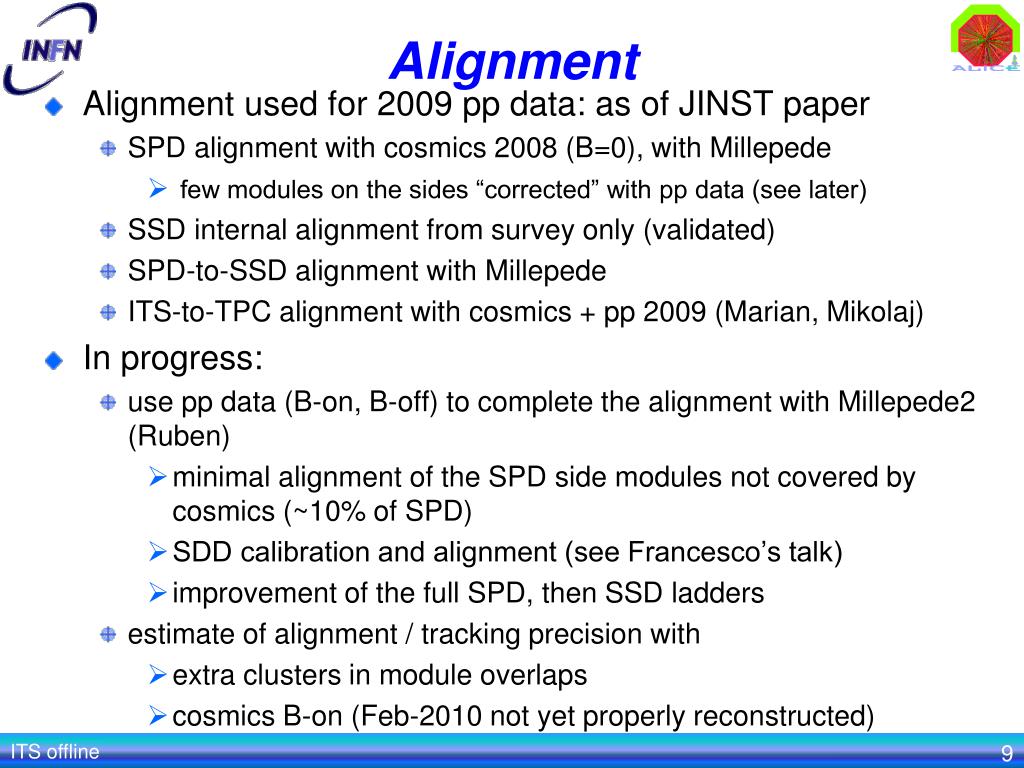 INFN

ALICE

Alignment

Alignment used for 2009 pp data: as of JINST paper

SPD alignment with cosmics 2008 (B=0), with Millepede

few modules on the sides “corrected” with pp data (see later)

SSD internal alignment from survey only (validated)

SPD-to-SSD alignment with Millepede

ITS-to-TPC alignment with cosmics + pp 2009 (Marian, Mikolaj)

In progress:

use pp data (B-on, B-off) to complete the alignment with Millepede2 (Ruben)

minimal alignment of the SPD side modules not covered by cosmics (~10% of SPD)

SDD calibration and alignment (see Francesco’s talk)

improvement of the full SPD, then SSD ladders

estimate of alignment / tracking precision with

extra clusters in module overlaps

cosmics B-on (Feb-2010 not yet properly reconstructed)

ITS offline

9